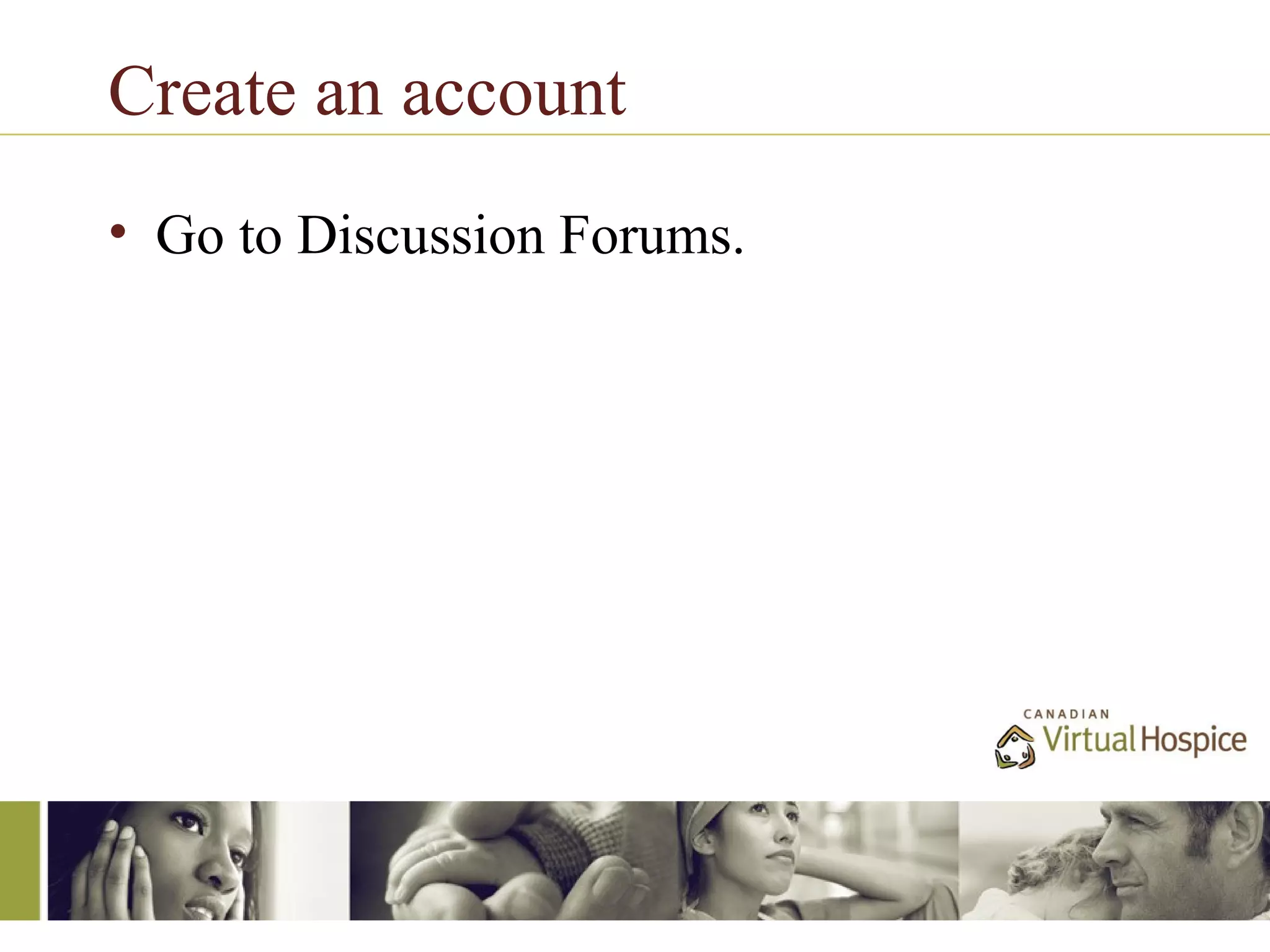 Create an account

• Go to Discussion Forums.

CANADIAN
Virtual Hospice